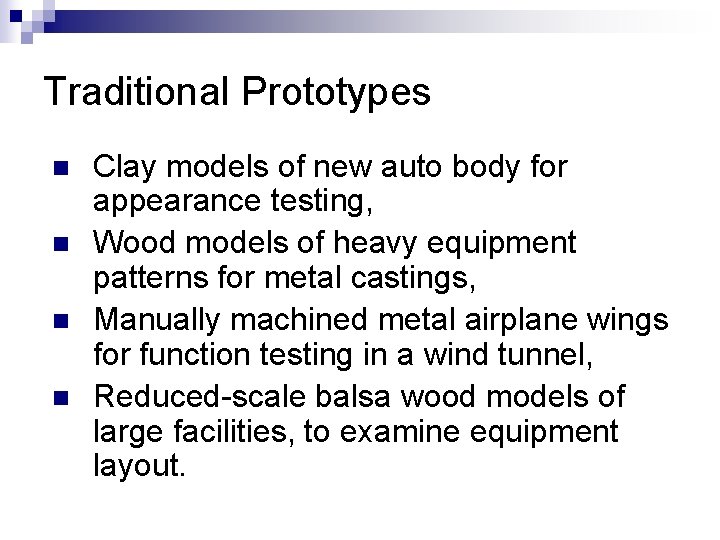 Traditional Prototypes

• Clay models of new auto body for appearance testing,
• Wood models of heavy equipment patterns for metal castings,
• Manually machined metal airplane wings for function testing in a wind tunnel,
• Reduced-scale balsa wood models of large facilities, to examine equipment layout.